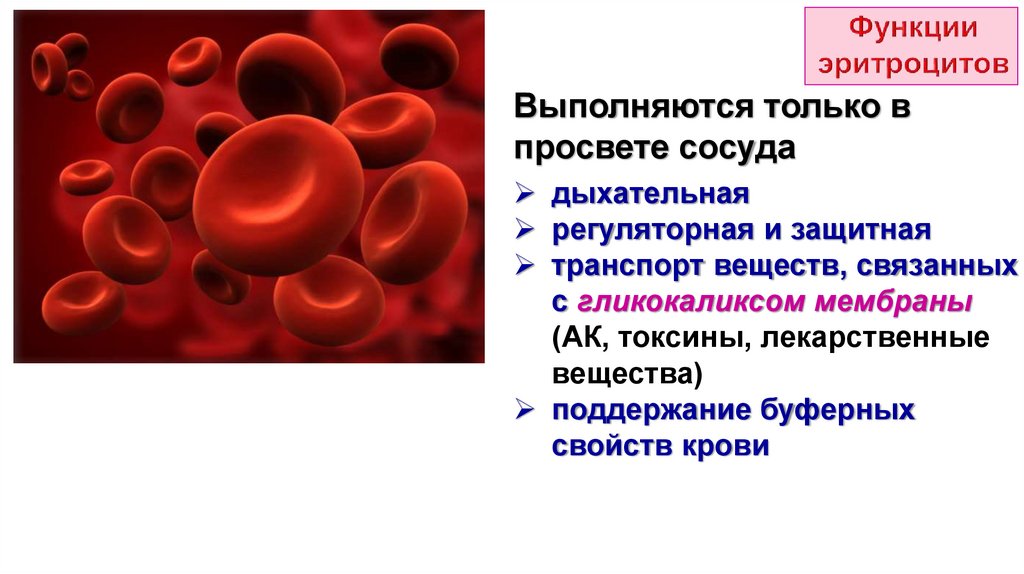 Функции эритроцитов

Выполняются только в просвете сосуда

➢ дыхательная
➢ регуляторная и защитная
➢ транспорт веществ, связанных с гликокаликсом мембраны (АК, токсины, лекарственные вещества)
➢ поддержание буферных свойств крови